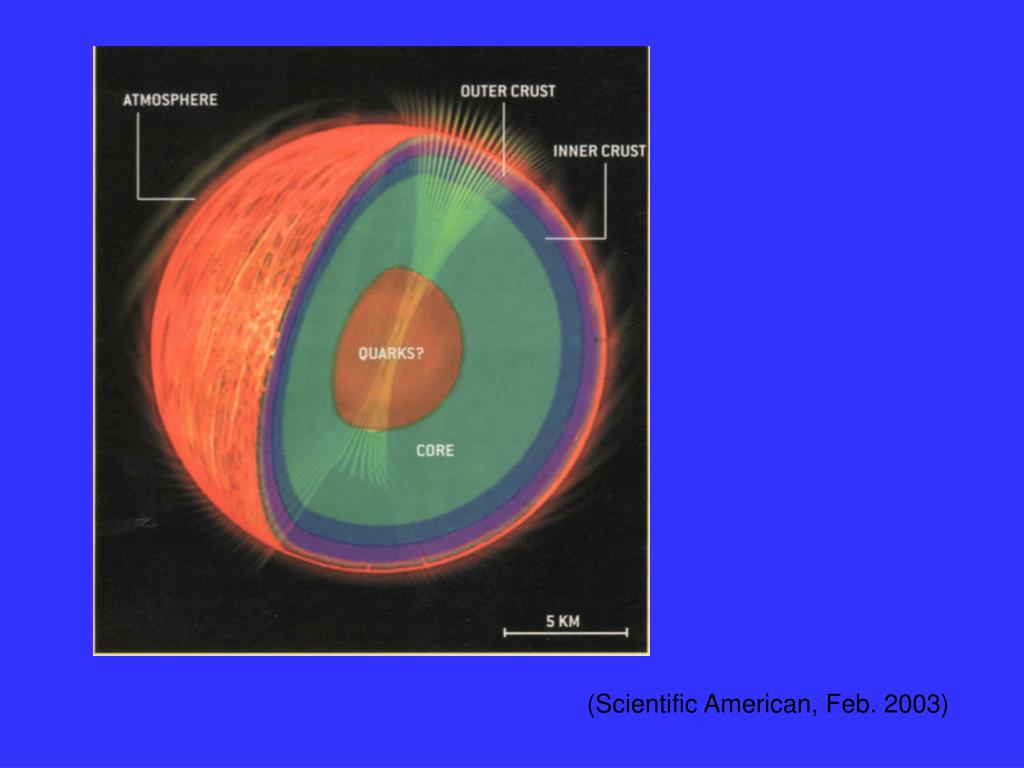 ATMOSPHERE

OUTER CRUST

INNER CRUST

QUARKS?

CORE

5 KM

(Scientific American, Feb. 2003)